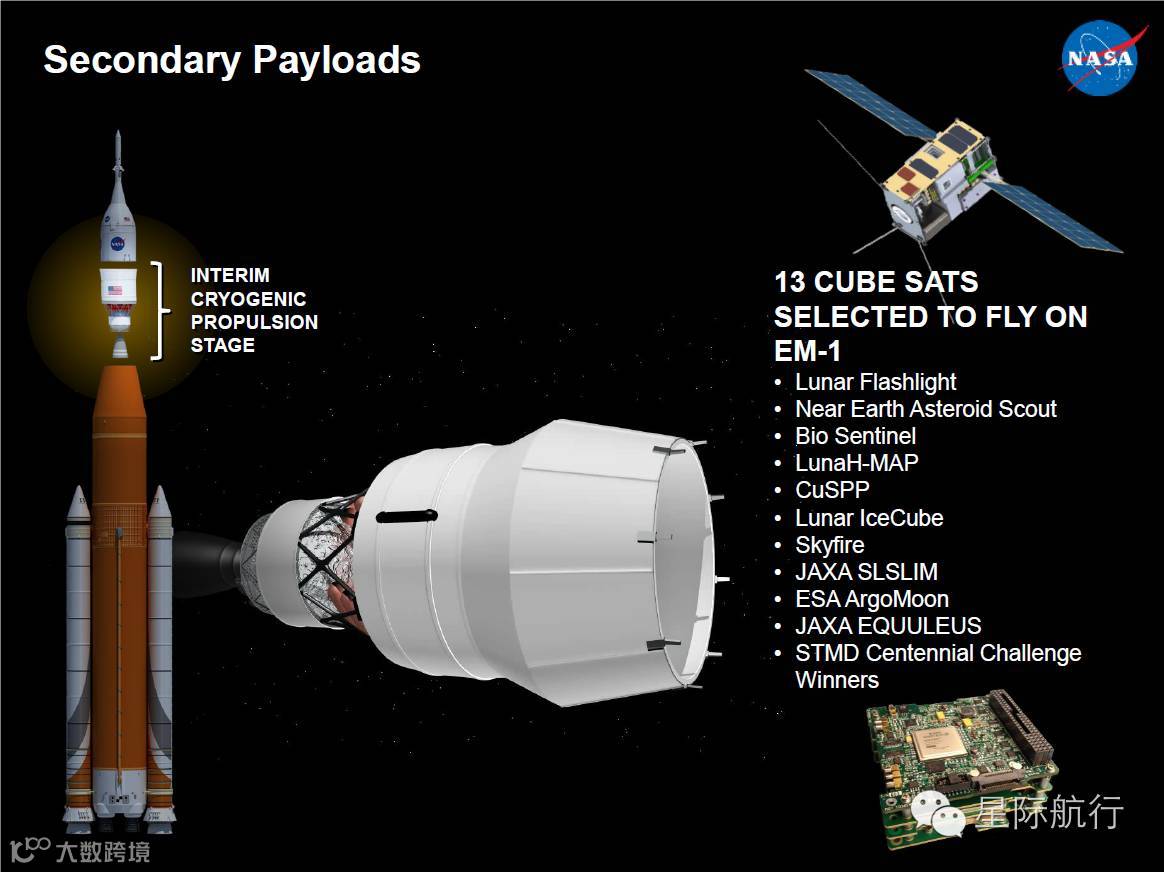 Secondary Payloads

NASA

INTERIM CRYOGENIC PROPULSION STAGE

13 CUBE SATS SELECTED TO FLY ON EM-1

• Lunar Flashlight
• Near Earth Asteroid Scout
• Bio Sentinel
• LunaH-MAP
• CuSPP
• Lunar IceCube
• Skyfire
• JAXA SLSLIM
• ESA ArgoMoon
• JAXA EQUULEUS
• STMD Centennial Challenge Winners

星际航行

大数跨境